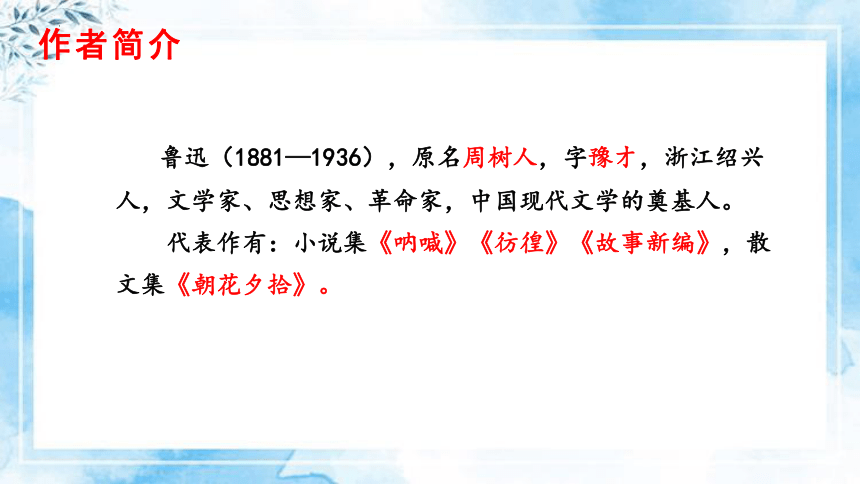 作者简介

鲁迅（1881—1936），原名周树人，字豫才，浙江绍兴人，文学家、思想家、革命家，中国现代文学的奠基人。

代表作有：小说集《呐喊》《彷徨》《故事新编》，散文集《朝花夕拾》。